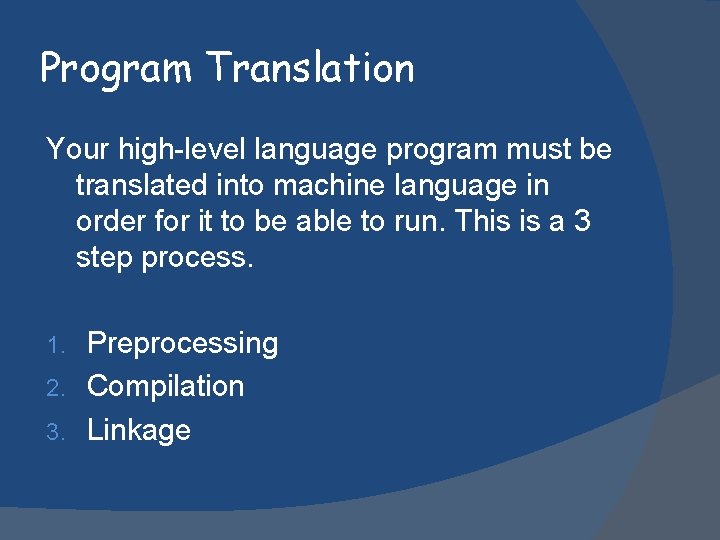 Program Translation

Your high-level language program must be translated into machine language in order for it to be able to run. This is a 3 step process.

1. Preprocessing
2. Compilation
3. Linkage